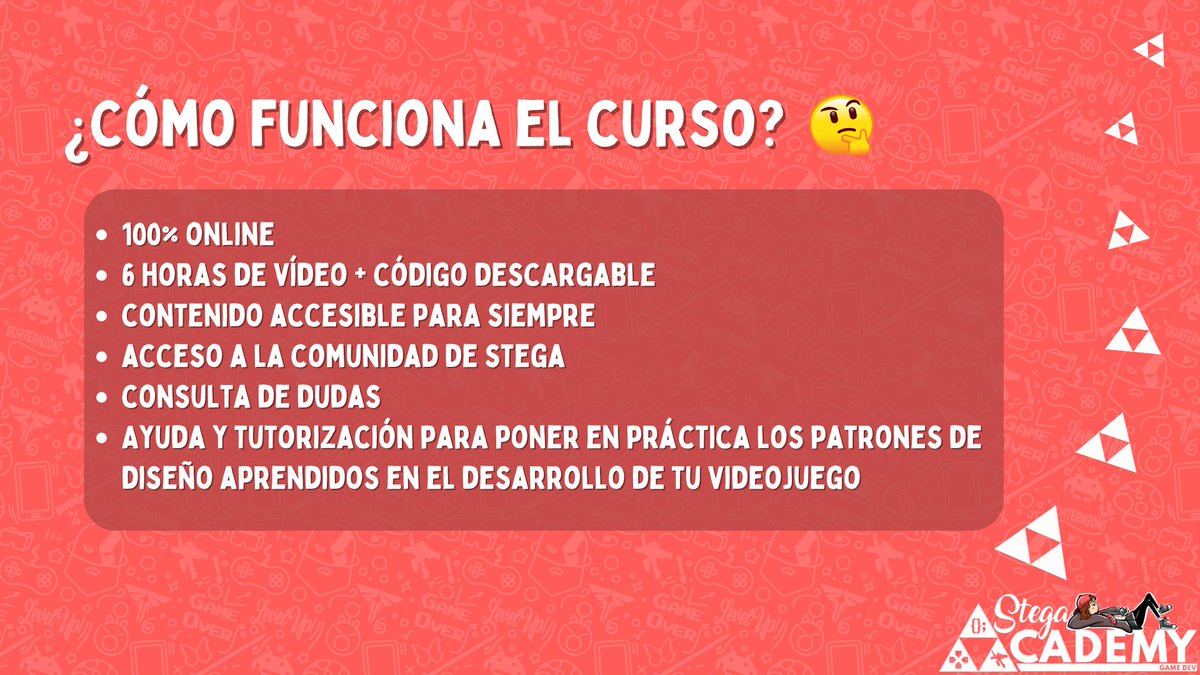 ¿CÓMO FUNCIONA EL CURSO? 🤔

- 100% ONLINE
- 6 HORAS DE VÍDEO + CÓDIGO DESCARGABLE
- CONTENIDO ACCESIBLE PARA SIEMPRE
- ACCESO A LA COMUNIDAD DE STEGA
- CONSULTA DE DUDAS
- AYUDA Y TUTORIZACIÓN PARA PONER EN PRÁCTICA LOS PATRONES DE DISEÑO APRENDIDOS EN EL DESARROLLO DE TU VIDEOJUEGO

Stega ACADEMY GAME DEV